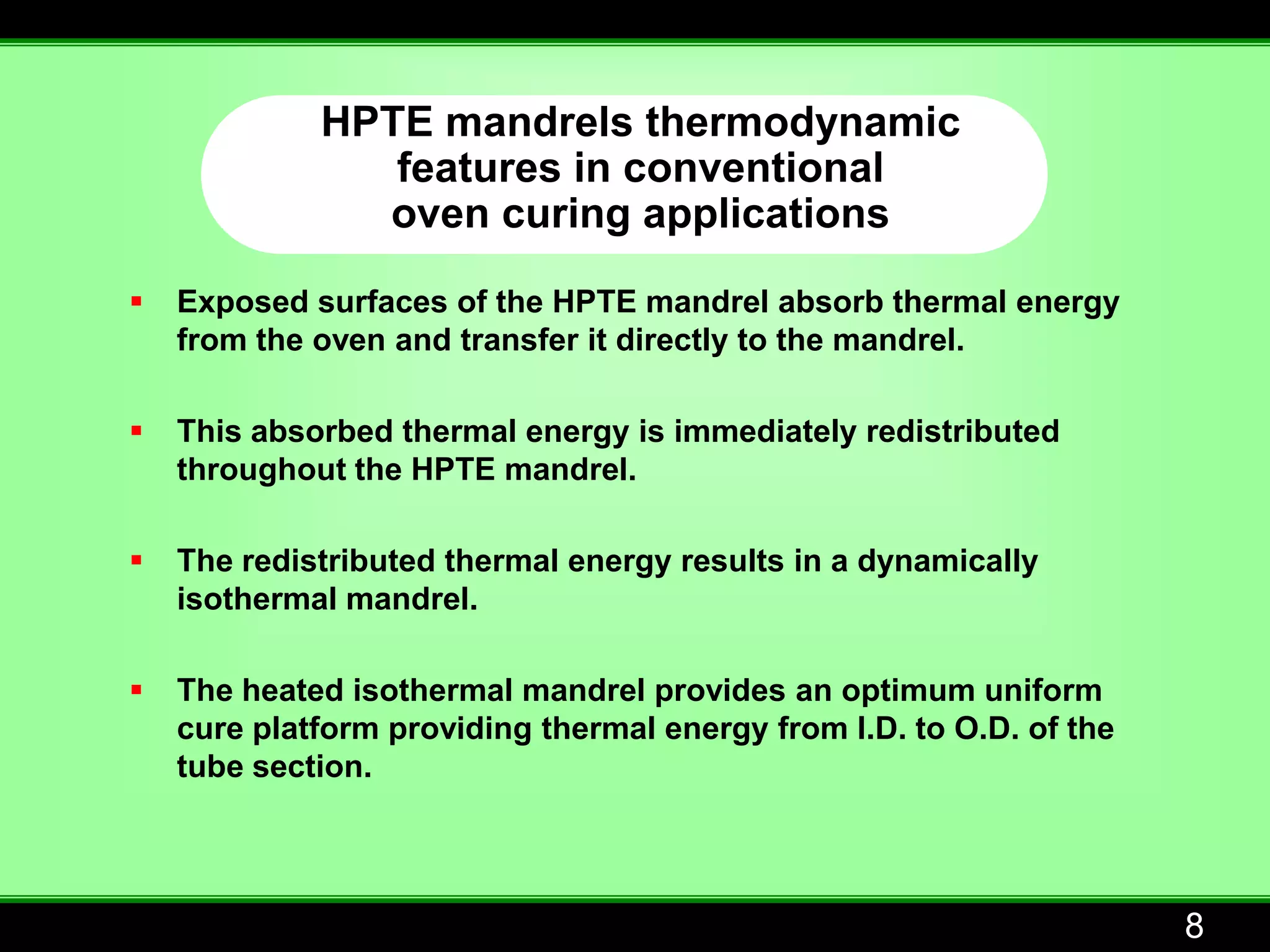 HPTE mandrels thermodynamic features in conventional oven curing applications

▪ Exposed surfaces of the HPTE mandrel absorb thermal energy from the oven and transfer it directly to the mandrel.

▪ This absorbed thermal energy is immediately redistributed throughout the HPTE mandrel.

▪ The redistributed thermal energy results in a dynamically isothermal mandrel.

▪ The heated isothermal mandrel provides an optimum uniform cure platform providing thermal energy from I.D. to O.D. of the tube section.

8